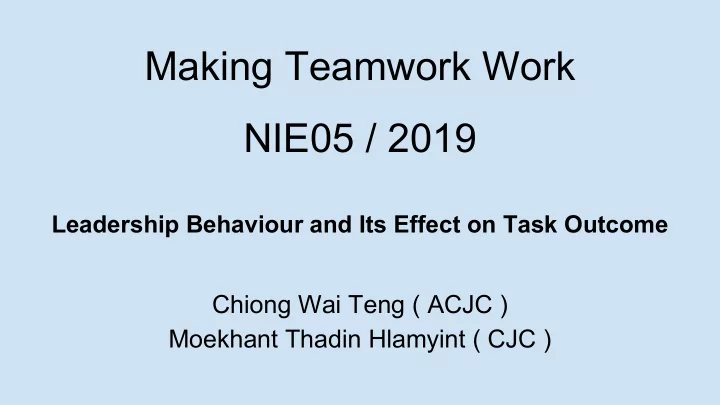 Making Teamwork Work

NIE05 / 2019

Leadership Behaviour and Its Effect on Task Outcome

Chiong Wai Teng ( ACJC )
Moekhant Thadin Hlamyint ( CJC )